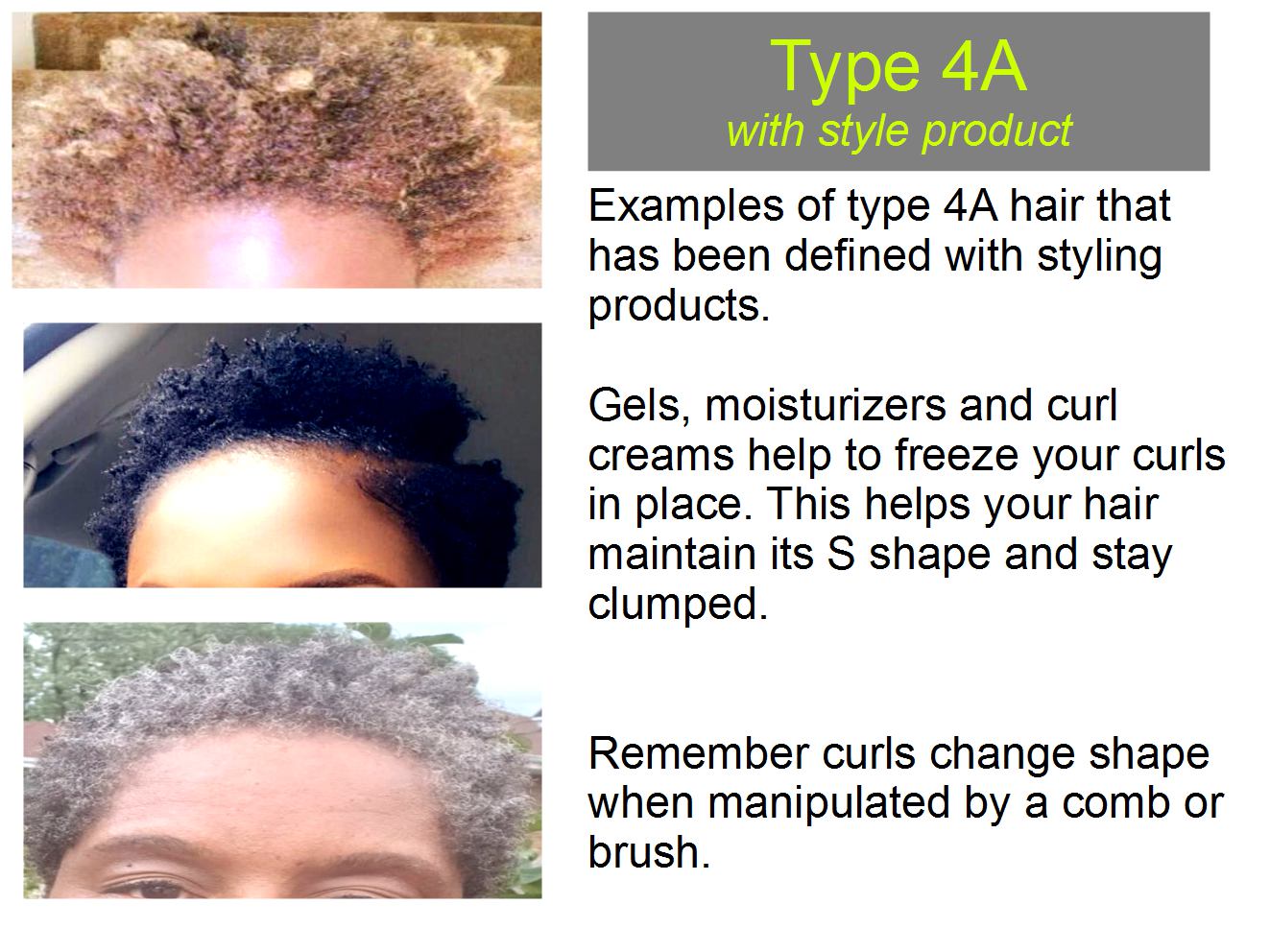 Type 4A
with style product

Examples of type 4A hair that has been defined with styling products.

Gels, moisturizers and curl creams help to freeze your curls in place. This helps your hair maintain its S shape and stay clumped.

Remember curls change shape when manipulated by a comb or brush.